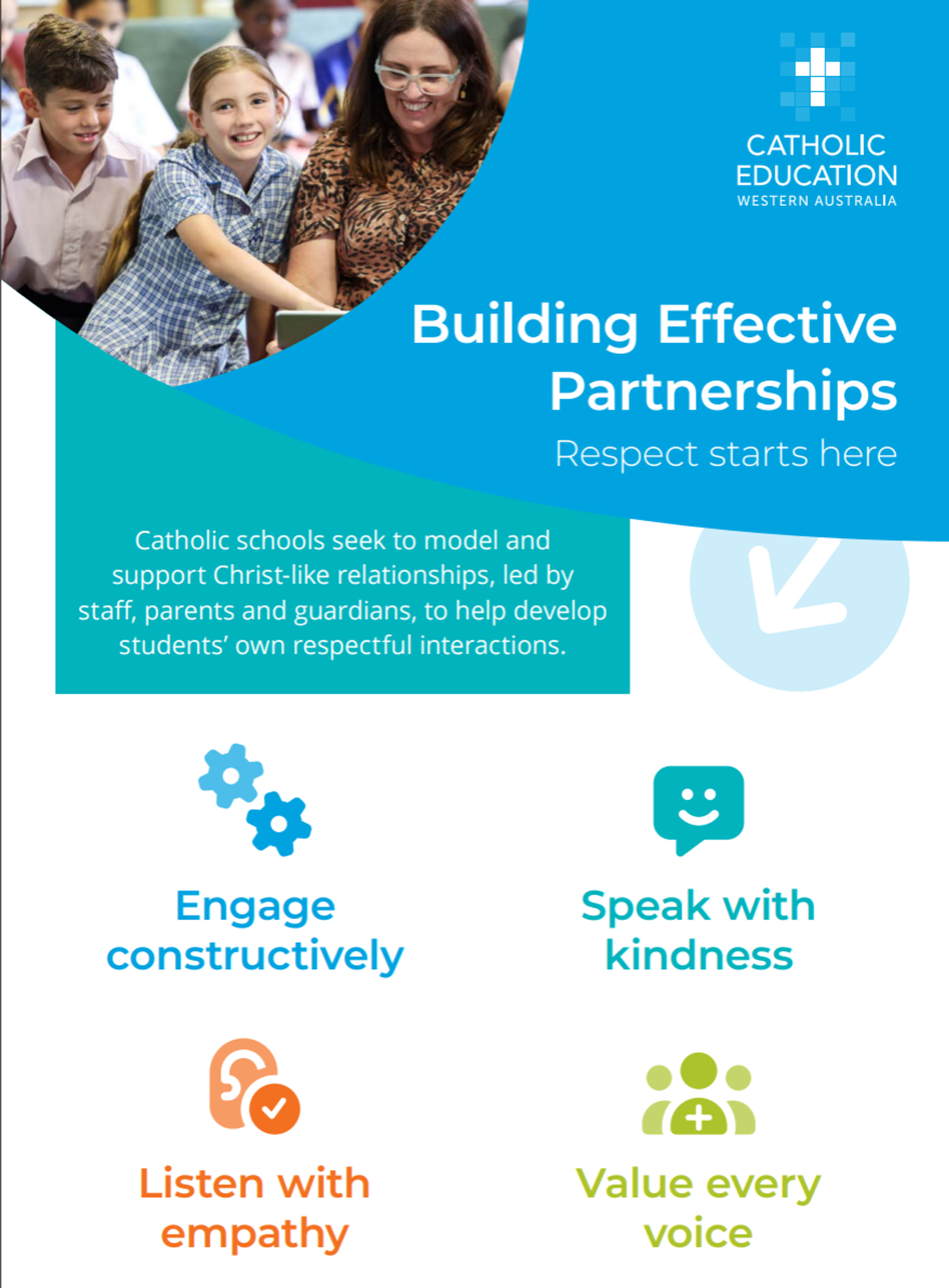 CATHOLIC EDUCATION
WESTERN AUSTRALIA

Building Effective Partnerships

Respect starts here

Catholic schools seek to model and support Christ-like relationships, led by staff, parents and guardians, to help develop students' own respectful interactions.

Engage constructively

Speak with kindness

Listen with empathy

Value every voice